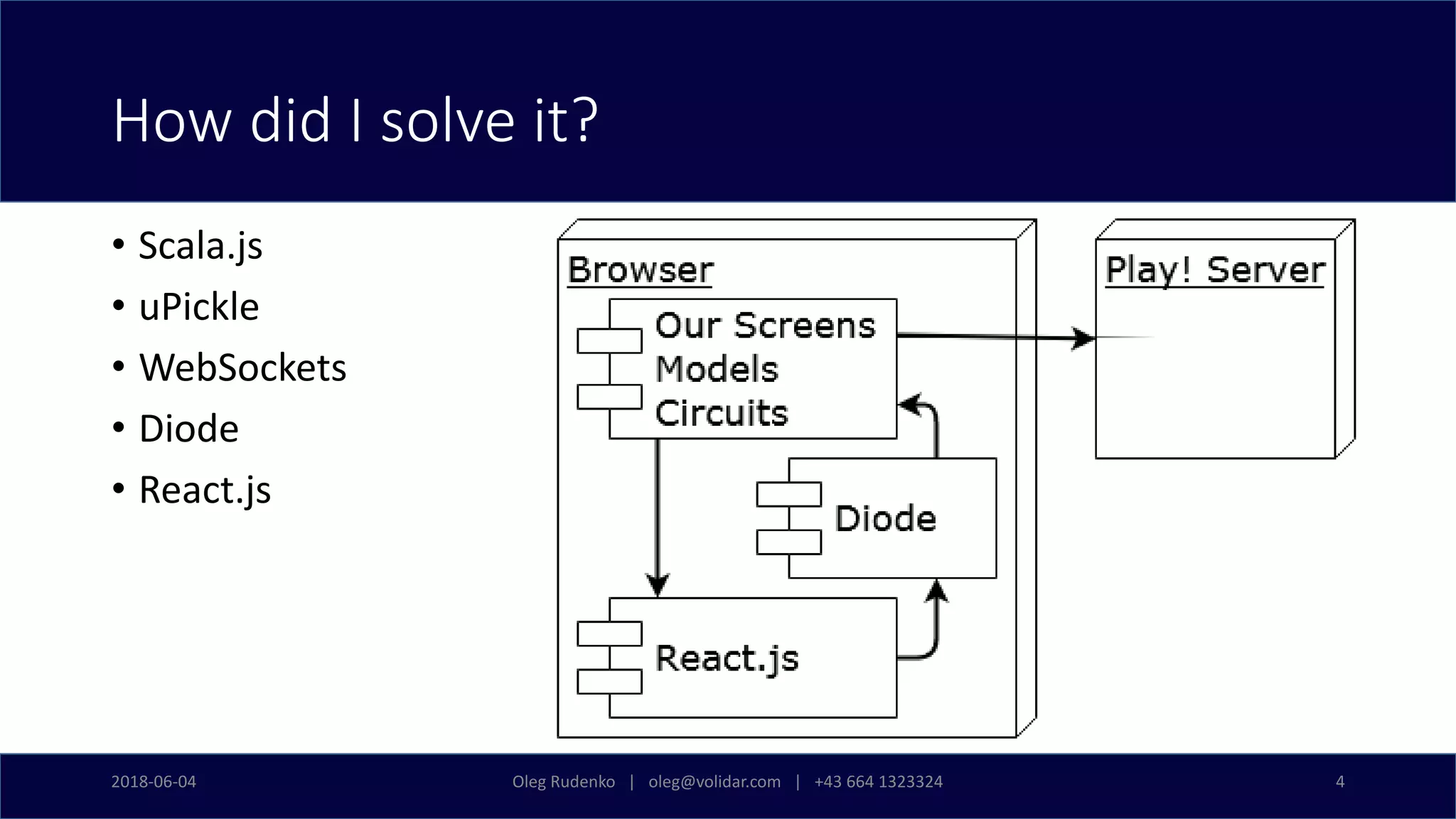 How did I solve it?

• Scala.js
• uPickle
• WebSockets
• Diode
• React.js

Browser

Our Screens
Models
Circuits

Diode

React.js

Play! Server

2018-06-04

Oleg Rudenko | oleg@volidar.com | +43 664 1323324

4